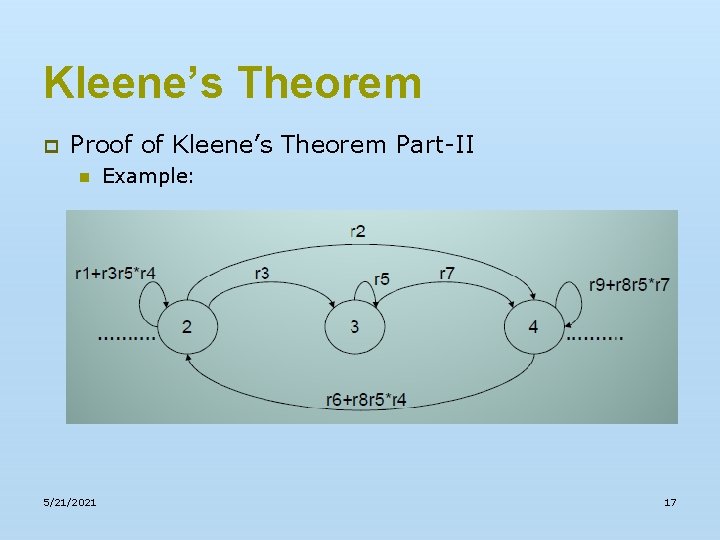 Kleene's Theorem

Proof of Kleene's Theorem Part-II

Example:

r2

r1+r3r5*r4

r3

r5

r7

r9+r8r5*r7

……….

2

3

4

……….

r6+r8r5*r4

5/21/2021

17